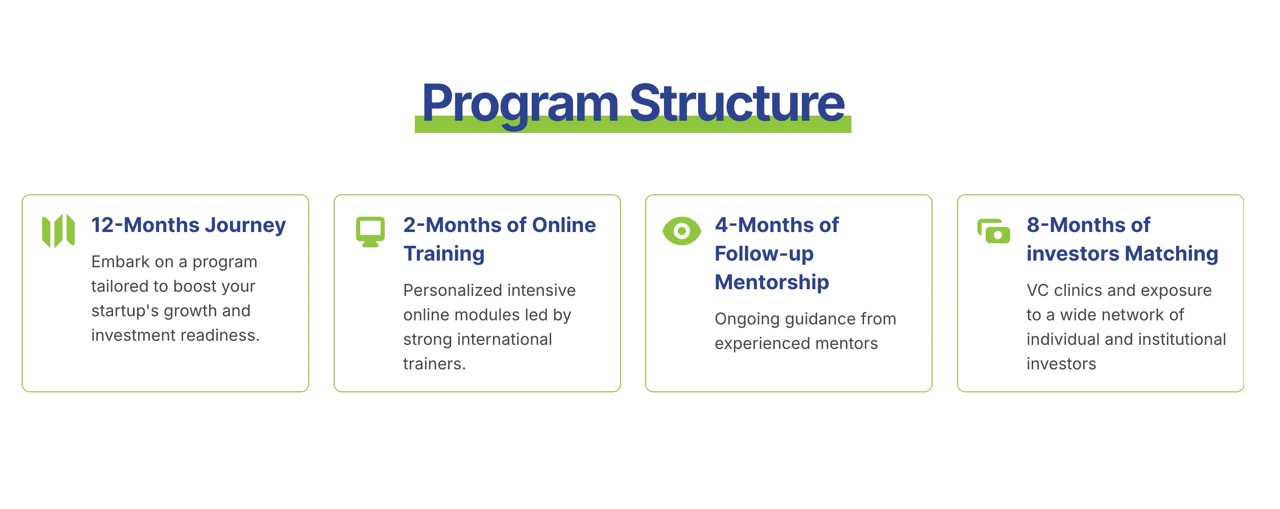 Program Structure

12-Months Journey

Embark on a program tailored to boost your startup's growth and investment readiness.

2-Months of Online Training

Personalized intensive online modules led by strong international trainers.

4-Months of Follow-up Mentorship

Ongoing guidance from experienced mentors

8-Months of investors Matching

VC clinics and exposure to a wide network of individual and institutional investors